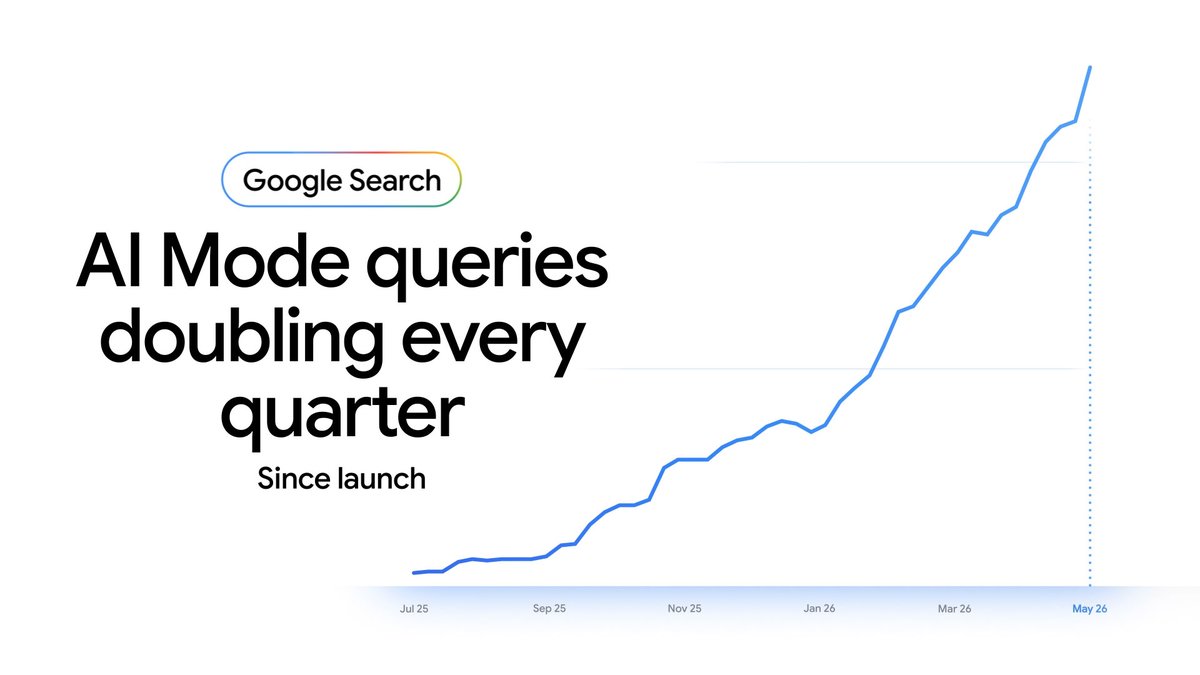 Google Search

AI Mode queries doubling every quarter

Since launch

Jul 25

Sep 25

Nov 25

Jan 26

Mar 26

May 26